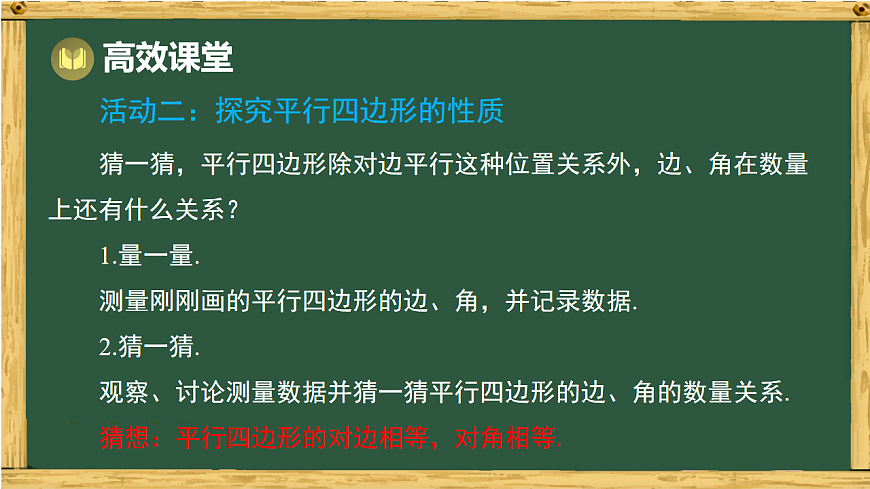 高效课堂

活动二：探究平行四边形的性质

猜一猜，平行四边形除对边平行这种位置关系外，边、角在数量上还有什么关系？

1.量一量.

测量刚刚画的平行四边形的边、角，并记录数据.

2.猜一猜.

观察、讨论测量数据并猜一猜平行四边形的边、角的数量关系.

猜想：平行四边形的对边相等，对角相等.